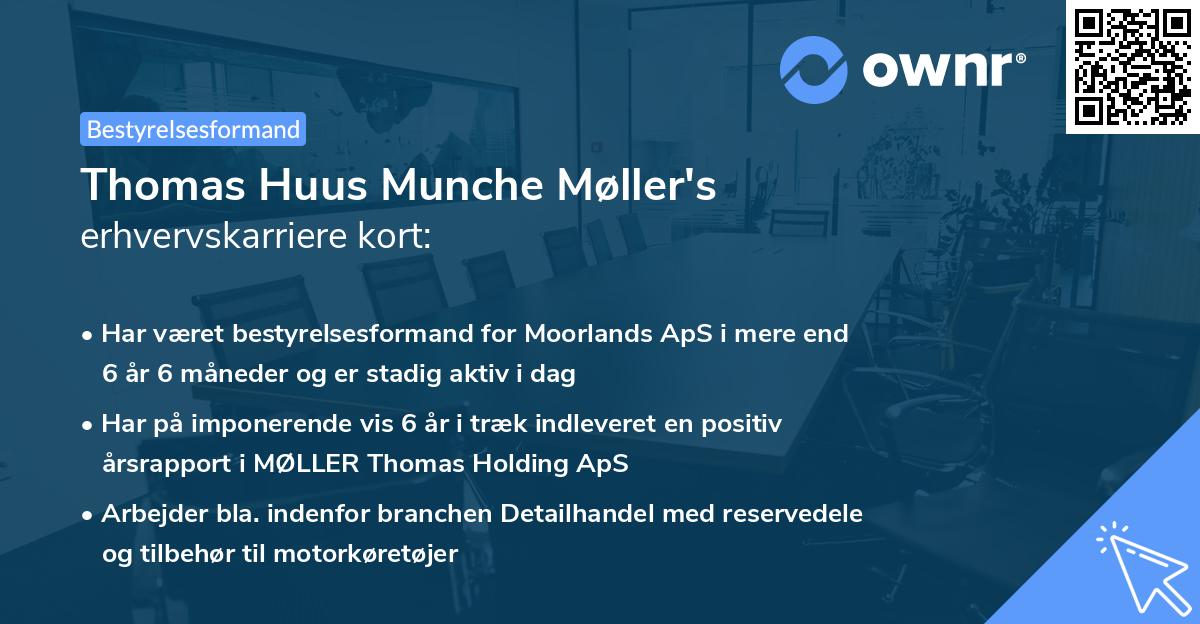 ownr®

Bestyrelsesformand

Thomas Huus Munche Møller's
erhvervskarriere kort:

• Har været bestyrelsesformand for Moorlands ApS i mere end 6 år 6 måneder og er stadig aktiv i dag

• Har på imponerende vis 6 år i træk indleveret en positiv årsrapport i MØLLER Thomas Holding ApS

• Arbejder bla. indenfor branchen Detailhandel med reservedele og tilbehør til motorkøretøjer